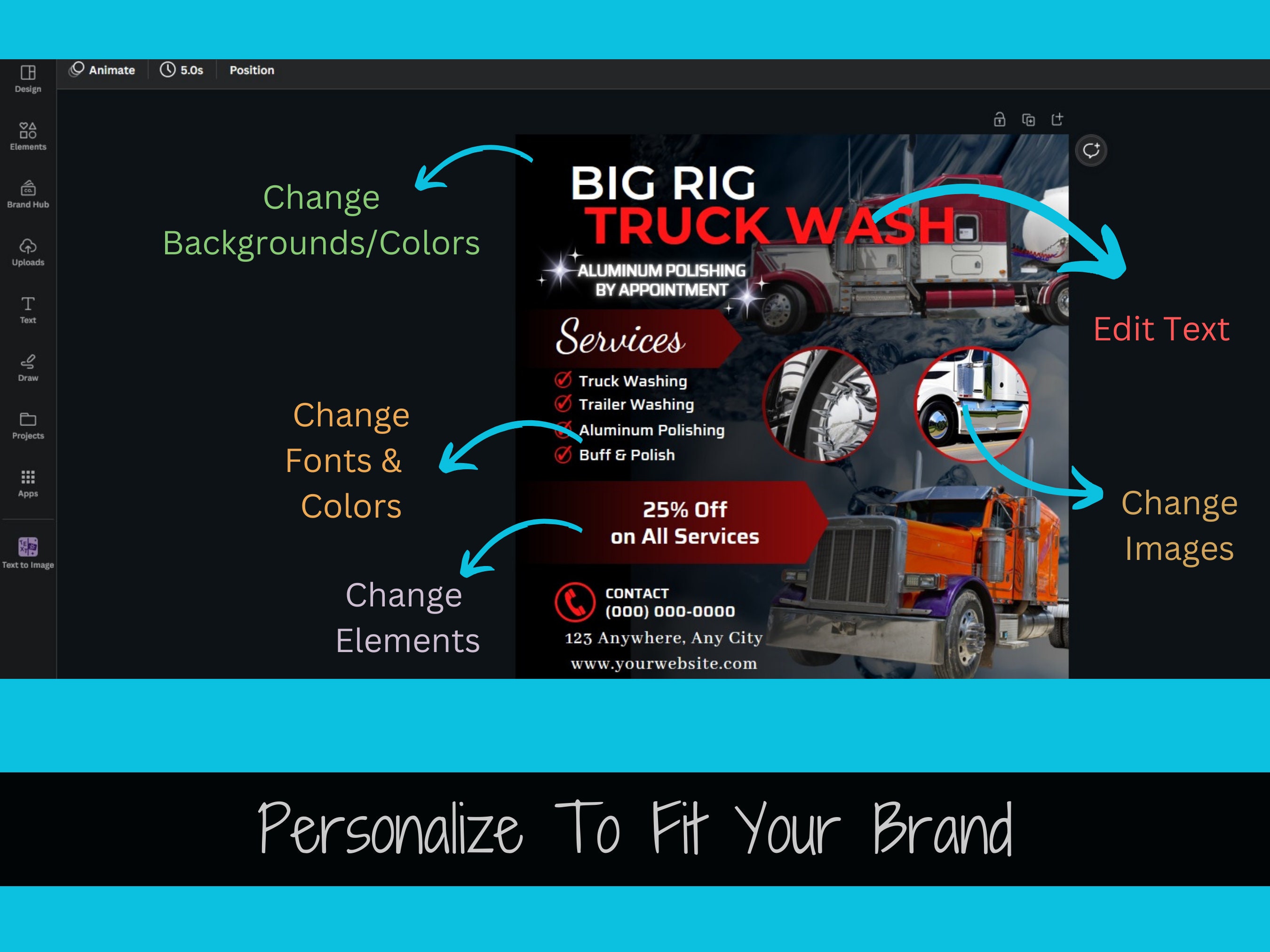 Design
Elements
Brand Hub
Uploads
Text
Draw
Projects
Apps
Text to Image

Animate
5.0s
Position

Change Backgrounds/Colors

Change Fonts & Colors

Change Elements

BIG RIG
TRUCK WASH
ALUMINUM POLISHING BY APPOINTMENT

Services
Truck Washing
Trailer Washing
Aluminum Polishing
Buff & Polish

25% Off on All Services

CONTACT
(000) 000-0000
123 Anywhere, Any City
www.yourwebsite.com

Edit Text

Change Images

Personalize To Fit Your Brand